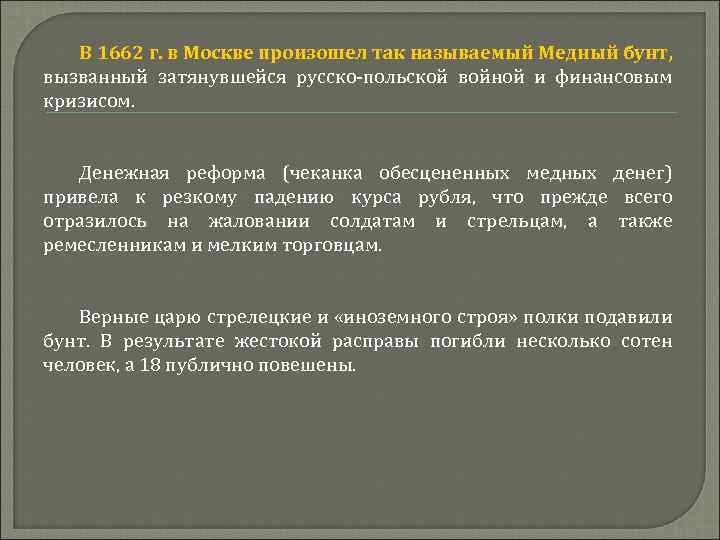 В 1662 г. в Москве произошел так называемый Медный бунт, вызванный затянувшейся русско-польской войной и финансовым кризисом.

Денежная реформа (чеканка обесцененных медных денег) привела к резкому падению курса рубля, что прежде всего отразилось на жаловании солдатам и стрельцам, а также ремесленникам и мелким торговцам.

Верные царю стрелецкие и «иноземного строя» полки подавили бунт. В результате жестокой расправы погибли несколько сотен человек, а 18 публично повешены.